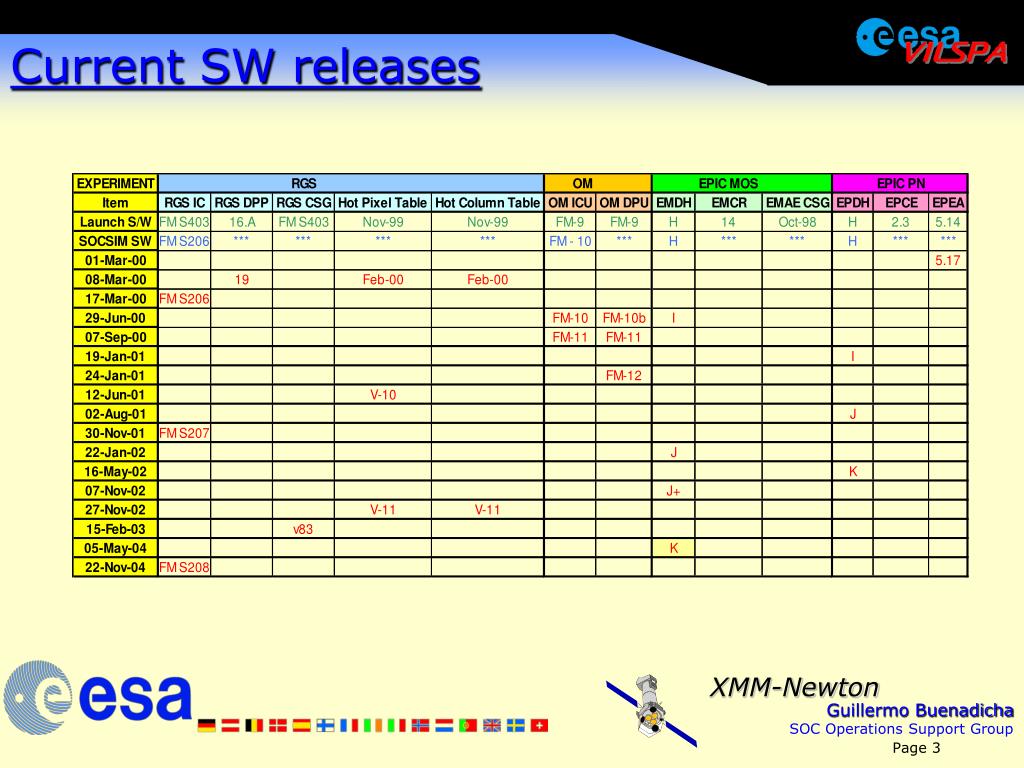 Current SW releases

esa VILSPA

| EXPERIMENT | RGS | | | | | OM | | EPIC MOS | | | EPIC PN | | |
|---|---|---|---|---|---|---|---|---|---|---|---|---|---|
| Item | RGS IC | RGS DPP | RGS CSG | Hot Pixel Table | Hot Column Table | OM ICU | OM DPU | EMDH | EMCR | EMAE CSG | EPDH | EPCE | EPEA |
| Launch S/W | FM S403 | 16.A | FM S403 | Nov-99 | Nov-99 | FM-9 | FM-9 | H | 14 | Oct-98 | H | 2.3 | 5.14 |
| SOCSIM SW | FM S206 | *** | *** | *** | *** | FM - 10 | *** | H | *** | *** | H | *** | *** |
| 01-Mar-00 | | | | | | | | | | | | | 5.17 |
| 08-Mar-00 | | 19 | | Feb-00 | Feb-00 | | | | | | | | |
| 17-Mar-00 | FM S206 | | | | | | | | | | | | |
| 29-Jun-00 | | | | | | FM-10 | FM-10b | I | | | | | |
| 07-Sep-00 | | | | | | FM-11 | FM-11 | | | | | | |
| 19-Jan-01 | | | | | | | | | | | I | | |
| 24-Jan-01 | | | | | | | FM-12 | | | | | | |
| 12-Jun-01 | | | | V-10 | | | | | | | | | |
| 02-Aug-01 | | | | | | | | | | | J | | |
| 30-Nov-01 | FM S207 | | | | | | | | | | | | |
| 22-Jan-02 | | | | | | | | J | | | | | |
| 16-May-02 | | | | | | | | | | | K | | |
| 07-Nov-02 | | | | | | | | J+ | | | | | |
| 27-Nov-02 | | | | V-11 | V-11 | | | | | | | | |
| 15-Feb-03 | | | v83 | | | | | | | | | | |
| 05-May-04 | | | | | | | | K | | | | | |
| 22-Nov-04 | FM S208 | | | | | | | | | | | | |

esa

XMM-Newton
Guillermo Buenadicha
SOC Operations Support Group
Page 3